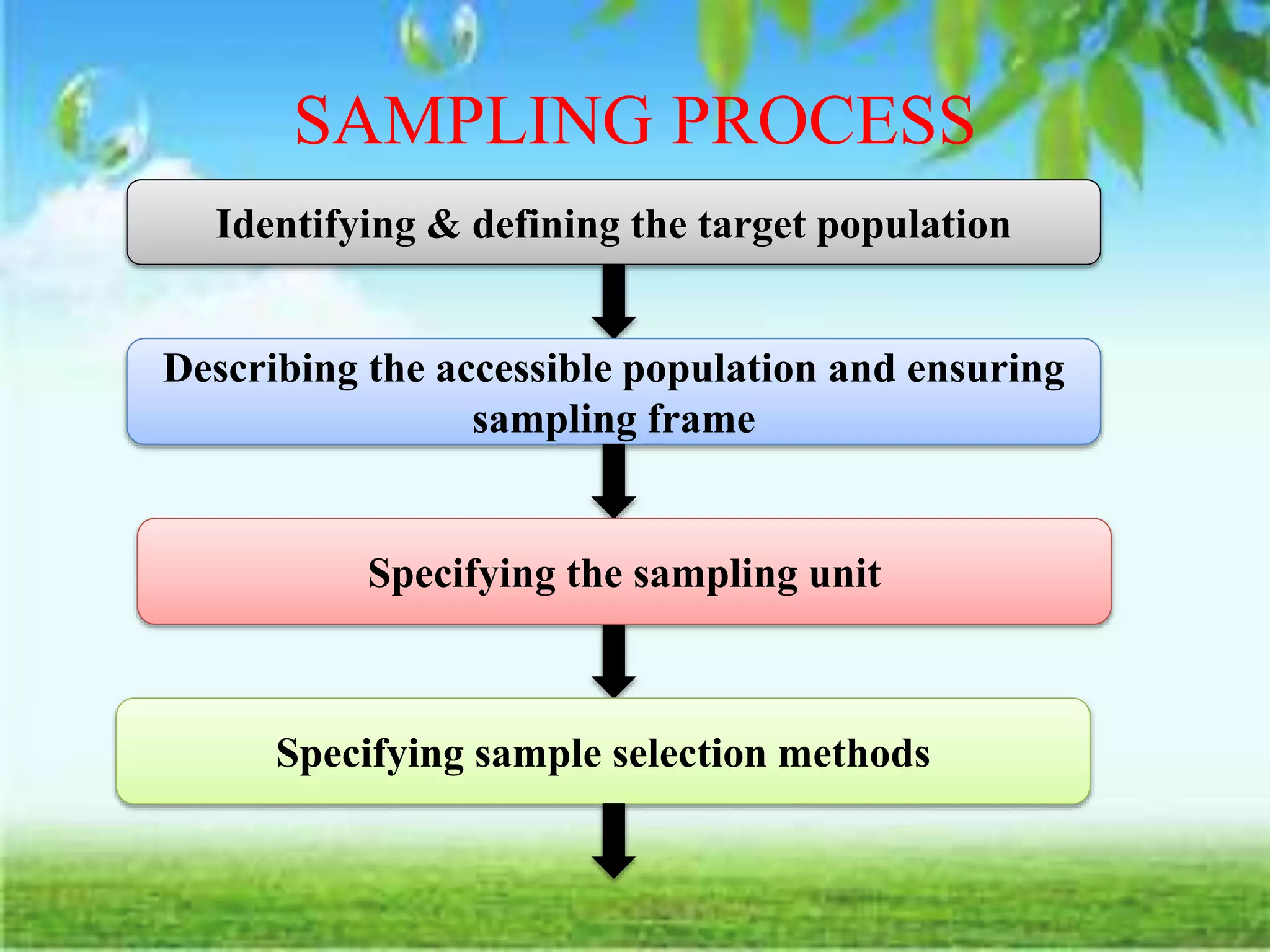 SAMPLING PROCESS

Identifying & defining the target population

Describing the accessible population and ensuring sampling frame

Specifying the sampling unit

Specifying sample selection methods